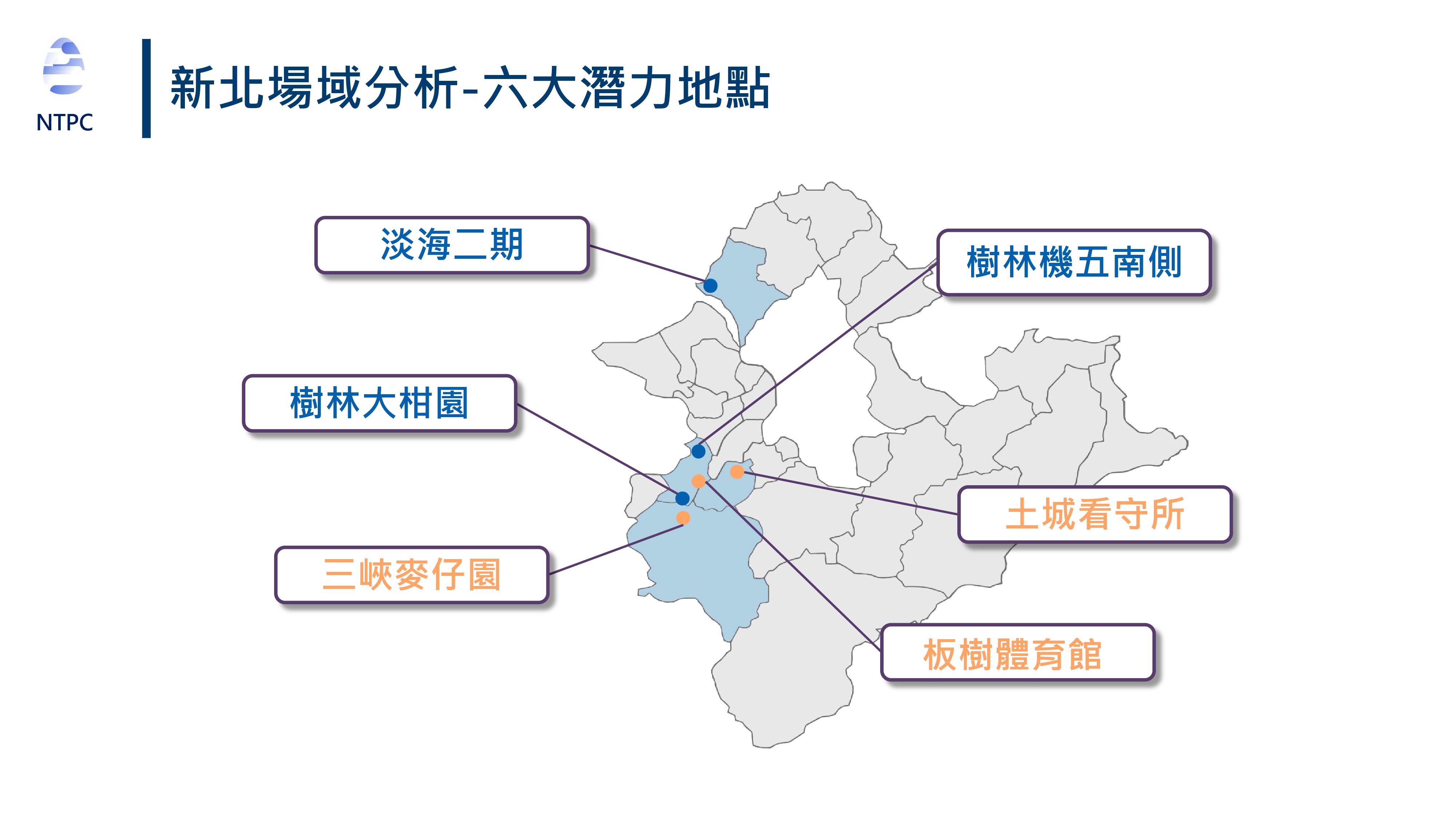 NTPC

新北場域分析-六大潛力地點

淡海二期

樹林機五南側

樹林大柑園

土城看守所

三峽麥仔園

板樹體育館